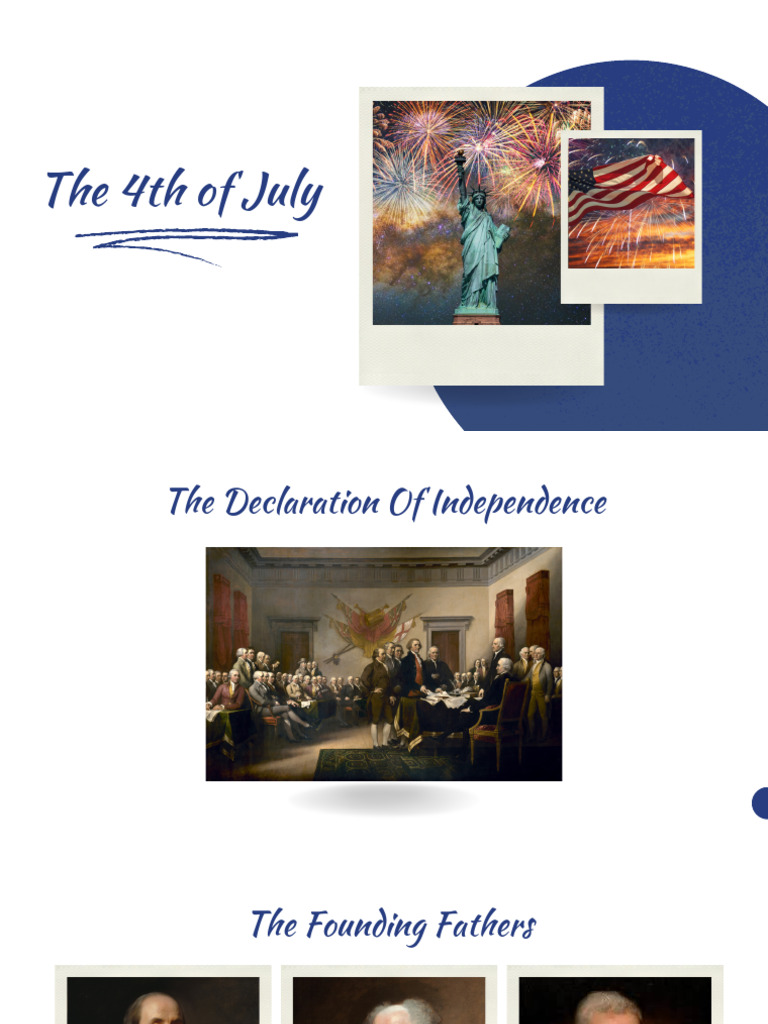 The 4th of July

The Declaration Of Independence

The Founding Fathers